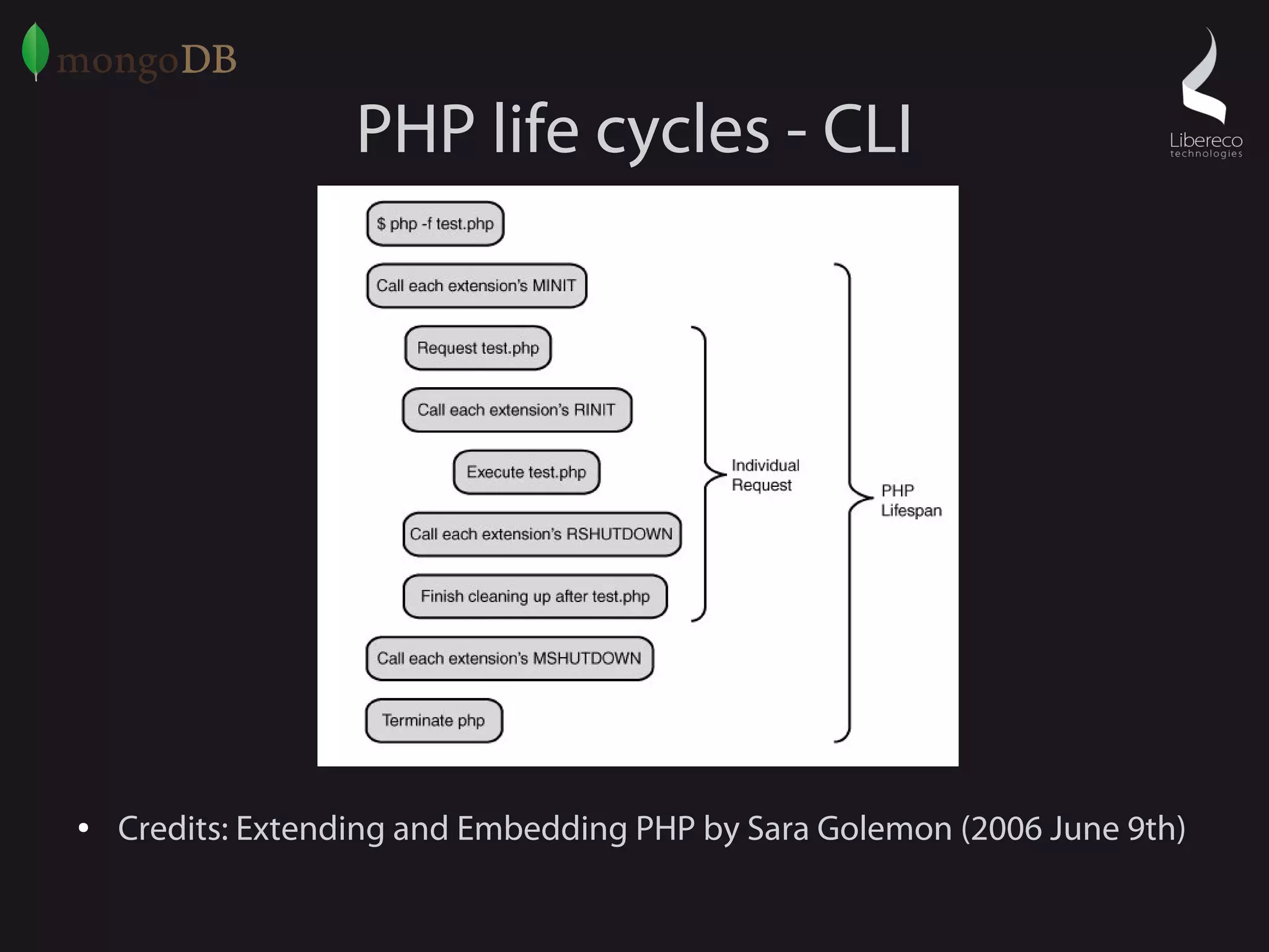 mongoDB

Libereco technologies

PHP life cycles - CLI

$ php -f test.php

Call each extension's MINIT

Request test.php

Call each extension's RINIT

Execute test.php

Call each extension's RSHUTDOWN

Finish cleaning up after test.php

Call each extension's MSHUTDOWN

Terminate php

Individual Request

PHP Lifespan

• Credits: Extending and Embedding PHP by Sara Golemon (2006 June 9th)